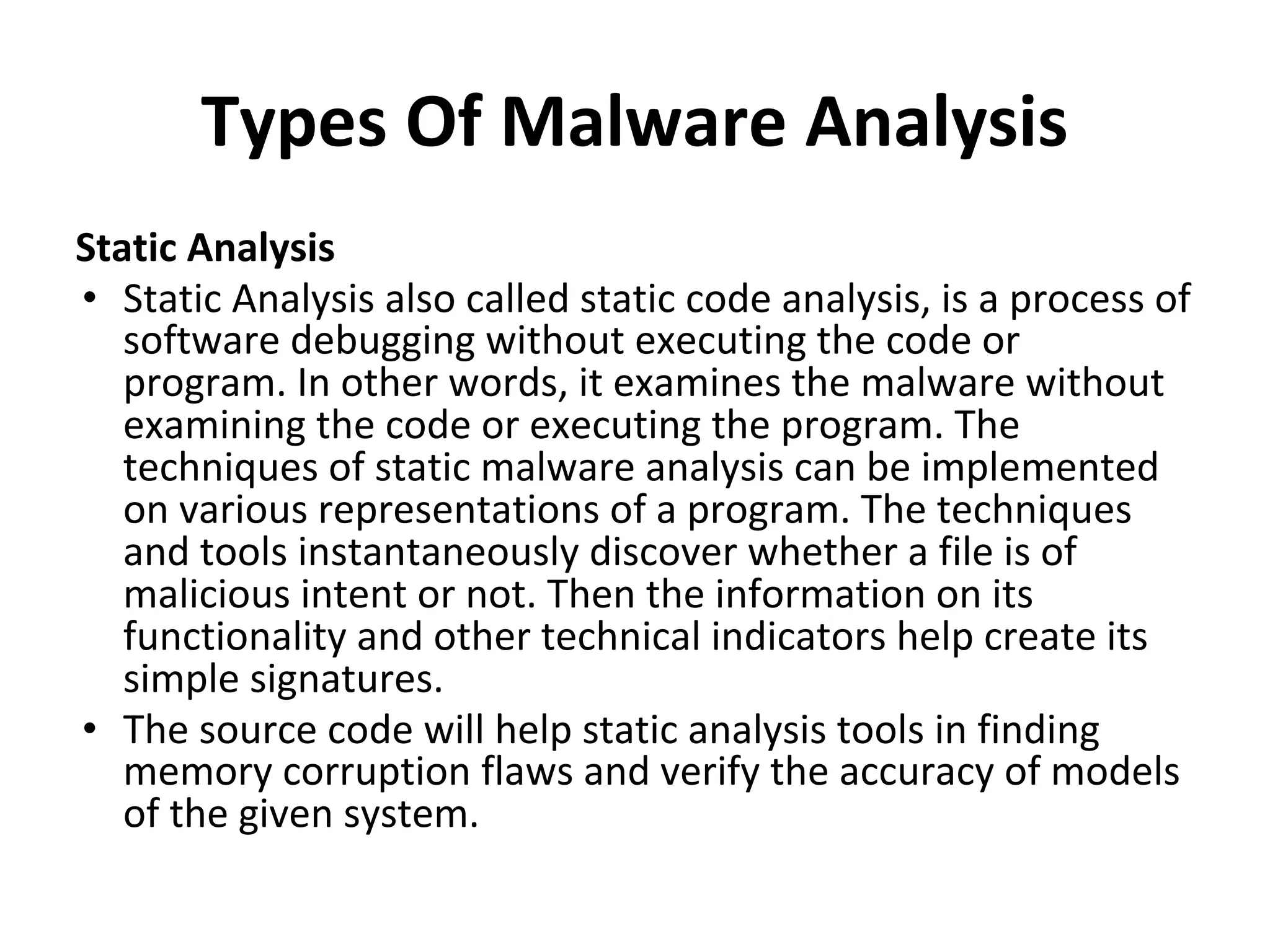 Types Of Malware Analysis

Static Analysis

• Static Analysis also called static code analysis, is a process of software debugging without executing the code or program. In other words, it examines the malware without examining the code or executing the program. The techniques of static malware analysis can be implemented on various representations of a program. The techniques and tools instantaneously discover whether a file is of malicious intent or not. Then the information on its functionality and other technical indicators help create its simple signatures.

• The source code will help static analysis tools in finding memory corruption flaws and verify the accuracy of models of the given system.